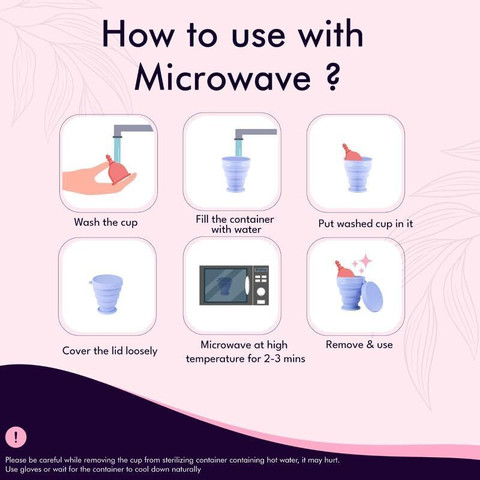 How to use with Microwave ?

Wash the cup

Fill the container with water

Put washed cup in it

Cover the lid loosely

Microwave at high temperature for 2-3 mins

Remove & use

!

Please be careful while removing the cup from sterilizing container containing hot water, it may hurt. Use gloves or wait for the container to cool down naturally